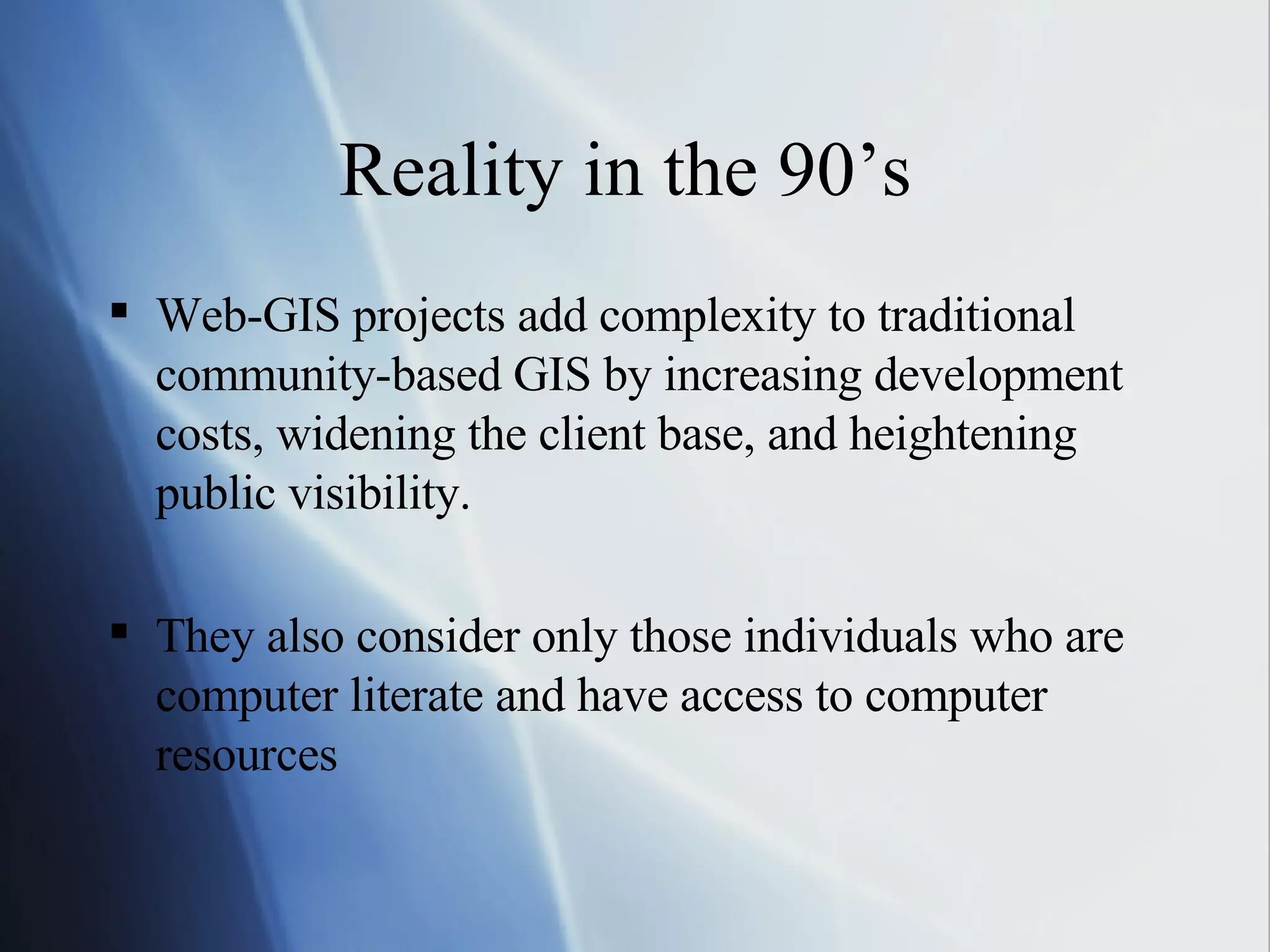 Reality in the 90’s

▪ Web-GIS projects add complexity to traditional community-based GIS by increasing development costs, widening the client base, and heightening public visibility.

▪ They also consider only those individuals who are computer literate and have access to computer resources